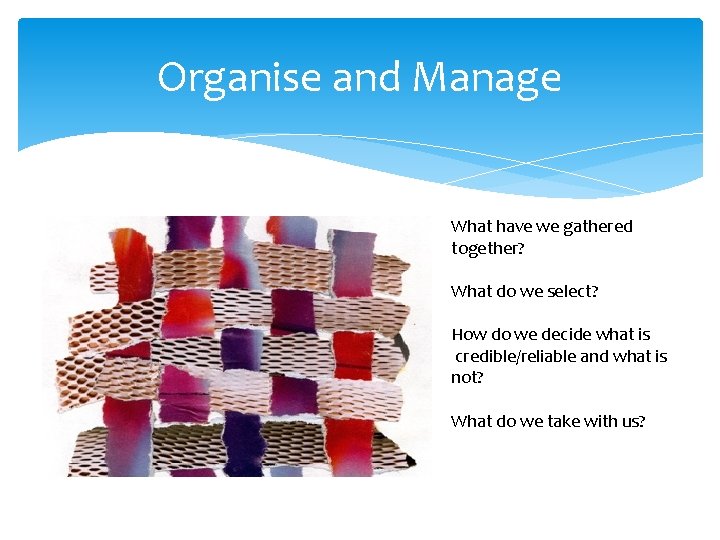 Organise and Manage

What have we gathered together?

What do we select?

How do we decide what is credible/reliable and what is not?

What do we take with us?